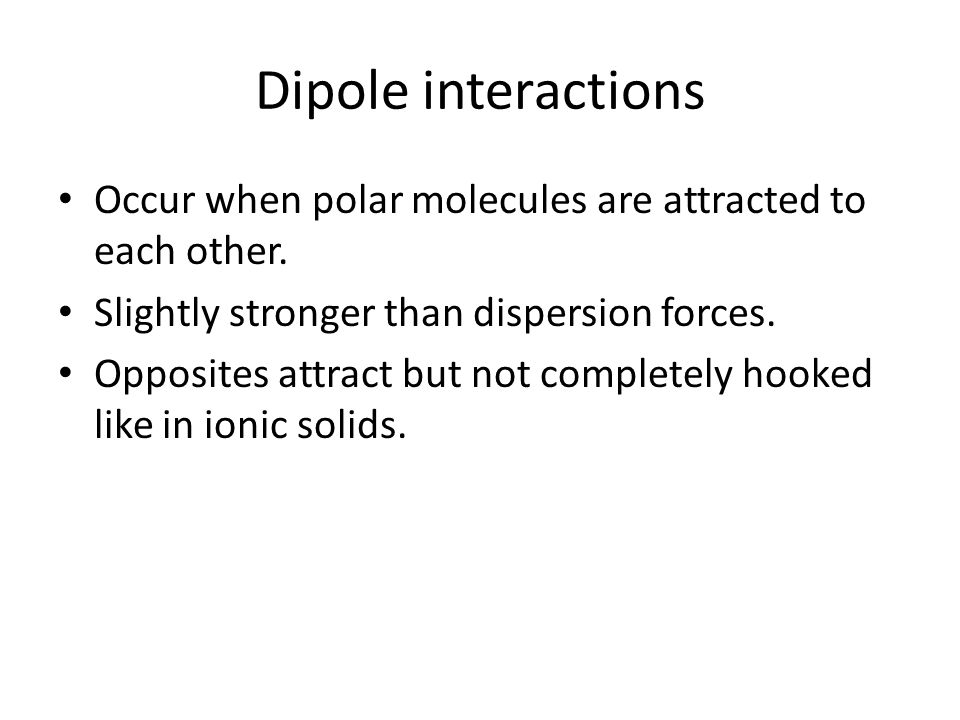 Dipole interactions

• Occur when polar molecules are attracted to each other.
• Slightly stronger than dispersion forces.
• Opposites attract but not completely hooked like in ionic solids.